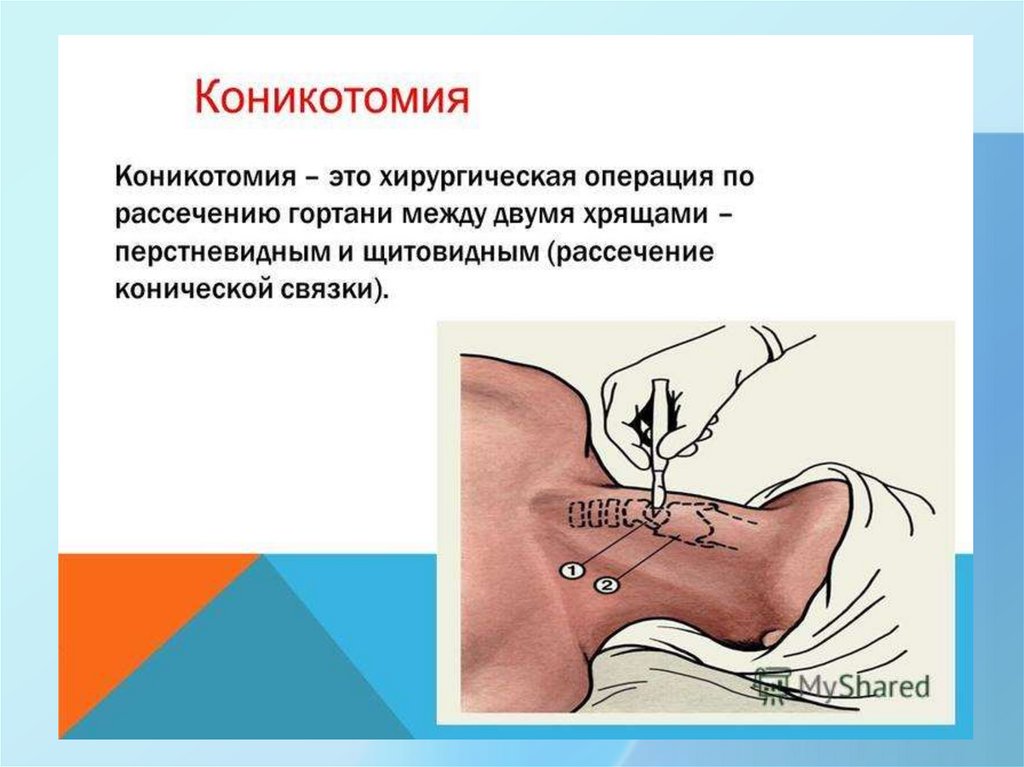 Коникотомия

Коникотомия – это хирургическая операция по рассечению гортани между двумя хрящами – перстневидным и щитовидным (рассечение конической связки).

1
2

MyShared